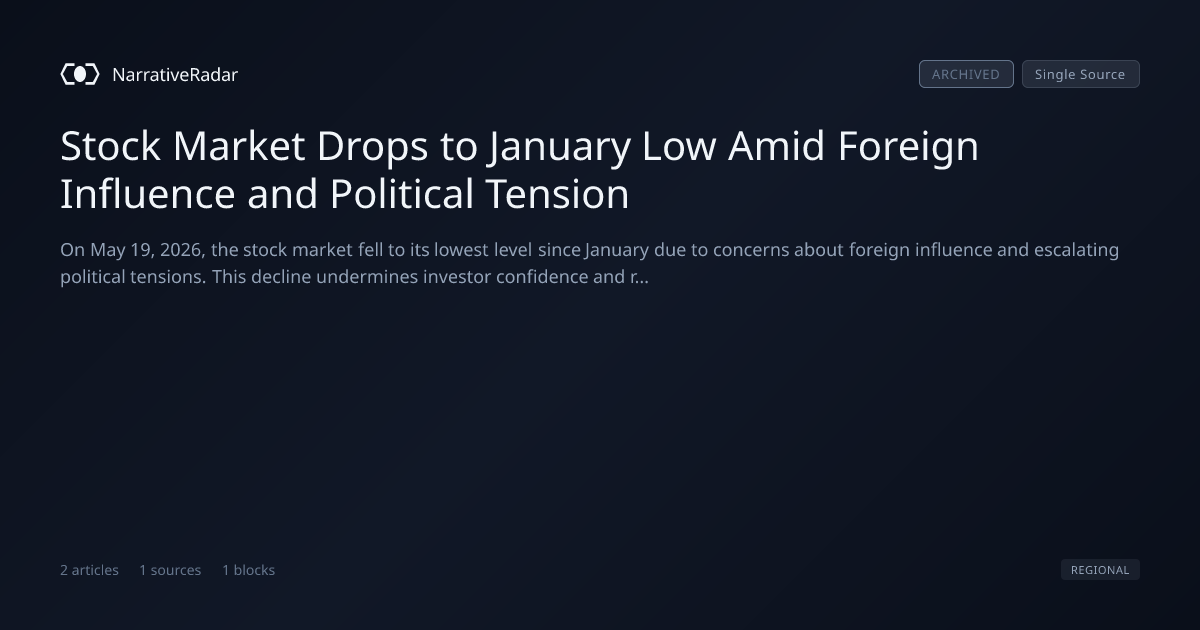 NarrativeRadar

ARCHIVED
Single Source

Stock Market Drops to January Low Amid Foreign Influence and Political Tension

On May 19, 2026, the stock market fell to its lowest level since January due to concerns about foreign influence and escalating political tensions. This decline undermines investor confidence and r...

2 articles 1 sources 1 blocks

REGIONAL